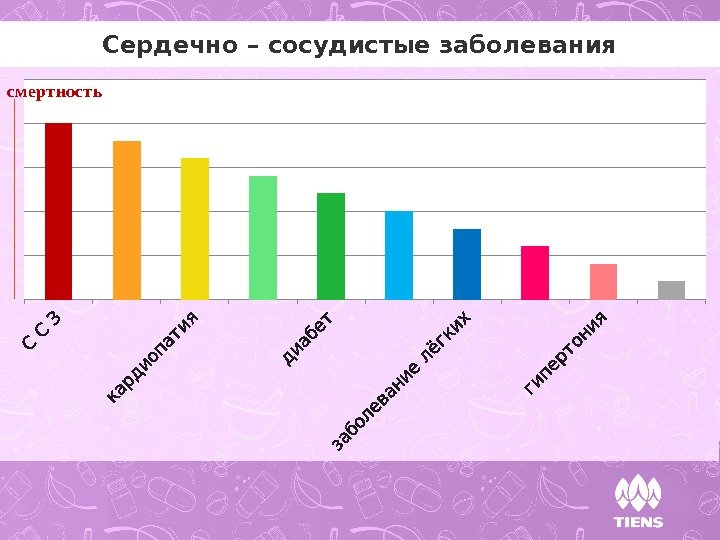 Сердечно – сосудистые заболевания

смертность

С С З

кардиопатия

диабет

заболевание лёгких

гипертония

TIENS